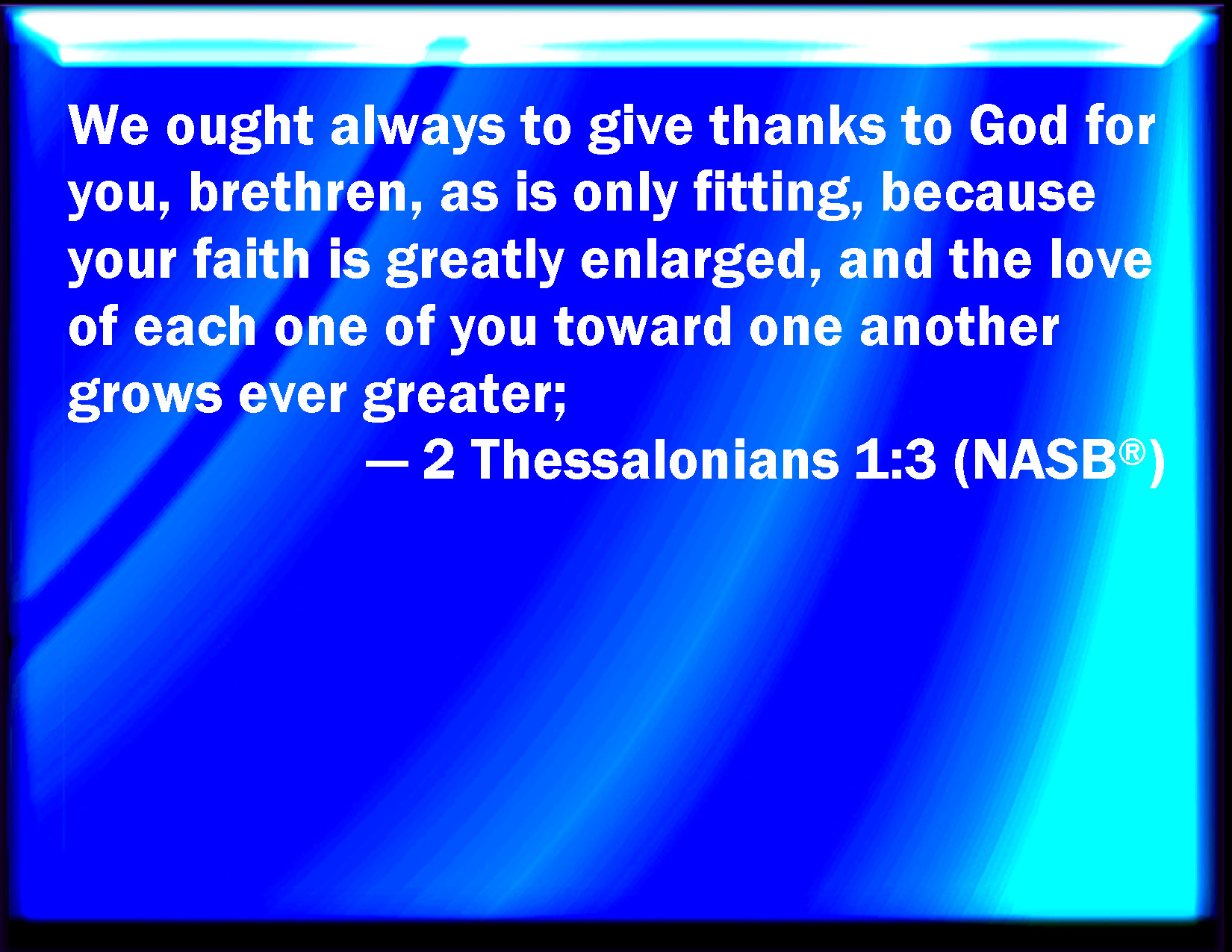 We ought always to give thanks to God for you, brethren, as is only fitting, because your faith is greatly enlarged, and the love of each one of you toward one another grows ever greater;

— 2 Thessalonians 1:3 (NASB®)